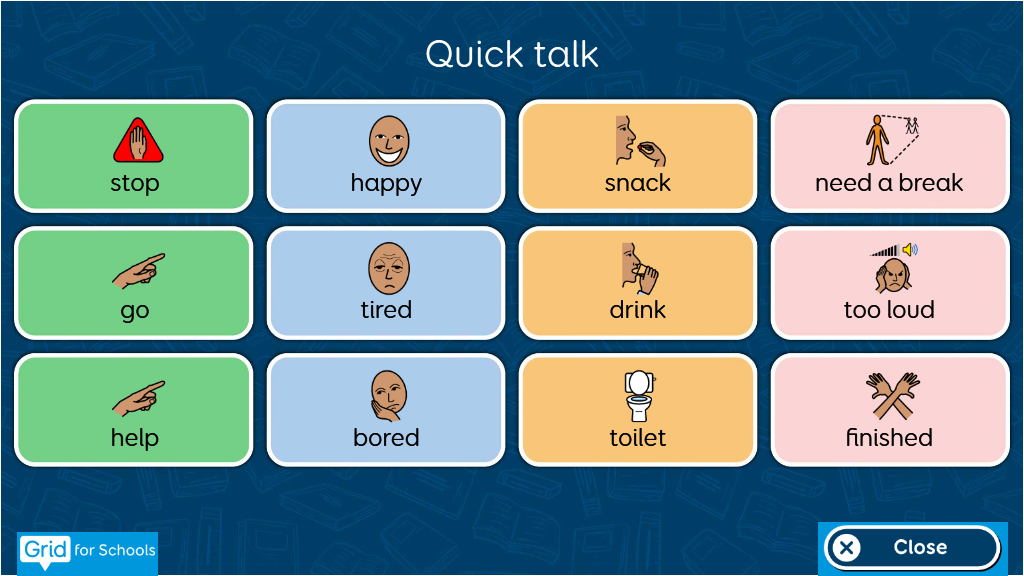 Quick talk

stop

happy

snack

need a break

go

tired

drink

too loud

help

bored

toilet

finished

Grid for Schools

Close